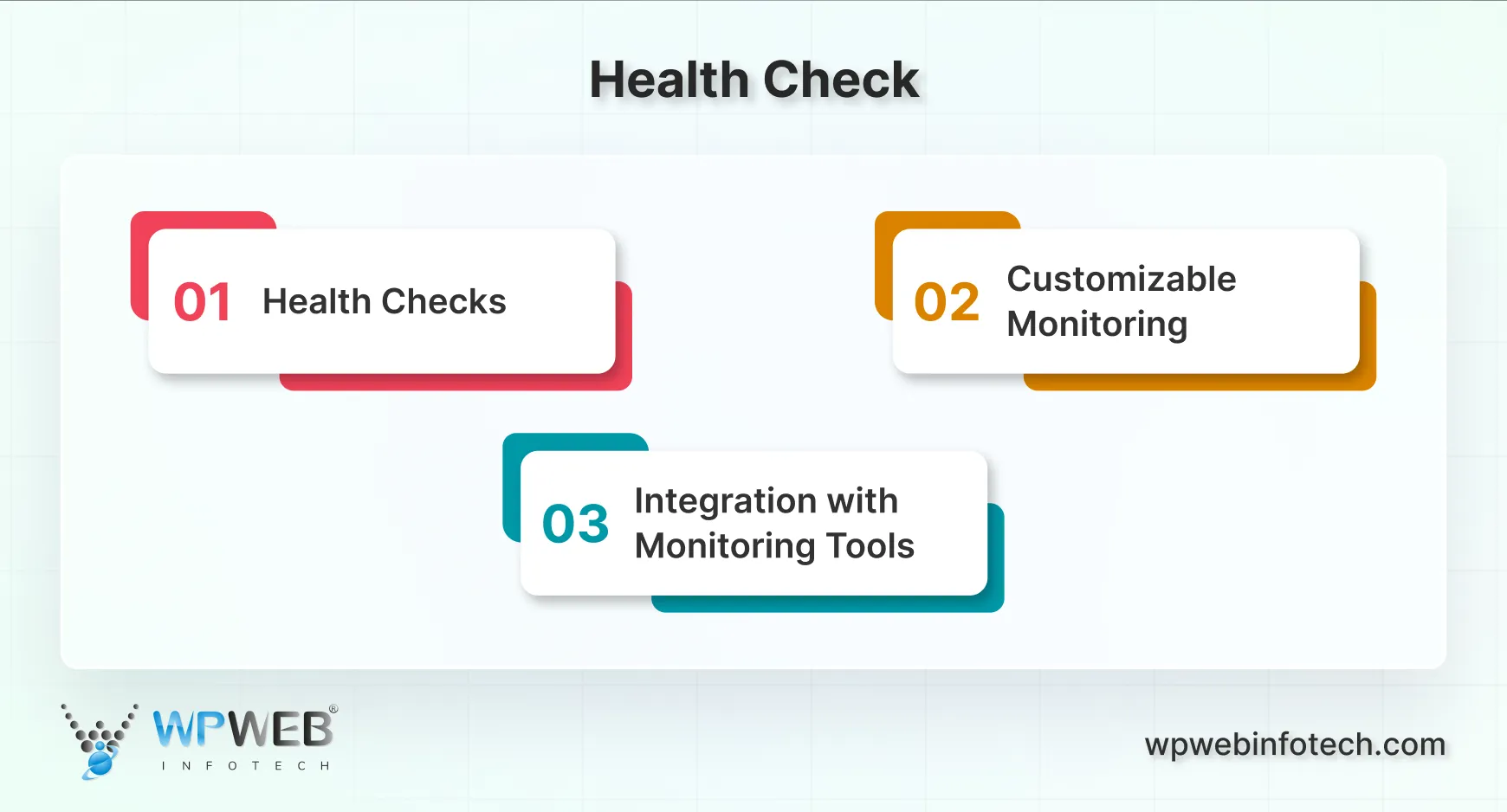 Health Check

01 Health Checks

02 Customizable Monitoring

03 Integration with Monitoring Tools

WPWEB® INFOTECH

wpwebinfotech.com